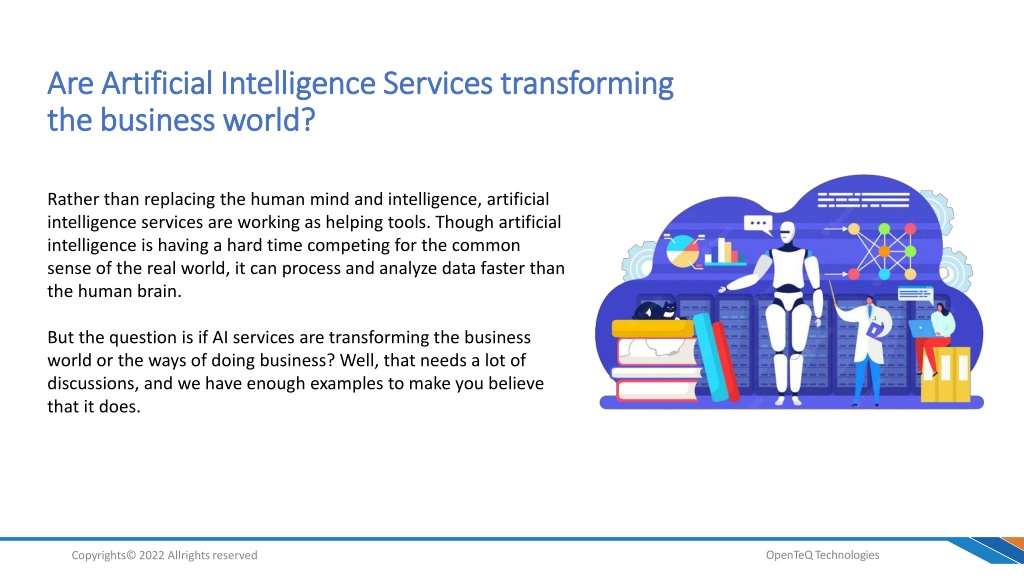 Are Artificial Intelligence Services transforming the business world?

Rather than replacing the human mind and intelligence, artificial intelligence services are working as helping tools. Though artificial intelligence is having a hard time competing for the common sense of the real world, it can process and analyze data faster than the human brain.

But the question is if AI services are transforming the business world or the ways of doing business? Well, that needs a lot of discussions, and we have enough examples to make you believe that it does.

Copyrights© 2022 Allrights reserved

OpenTeQ Technologies